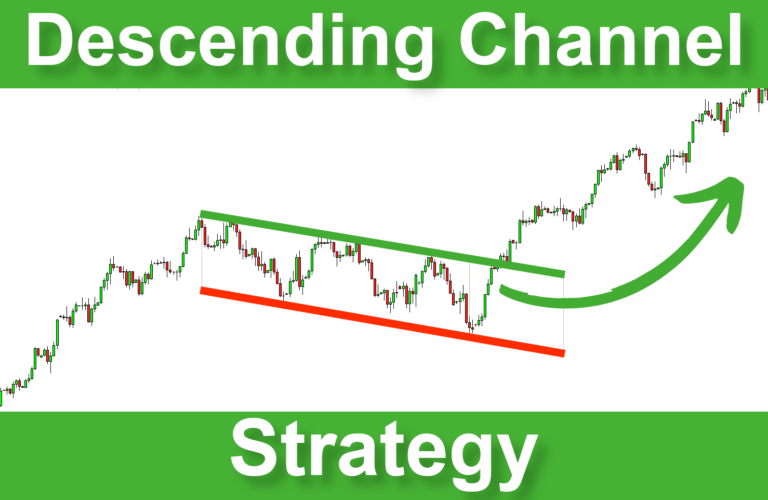 Descending Channel

Strategy